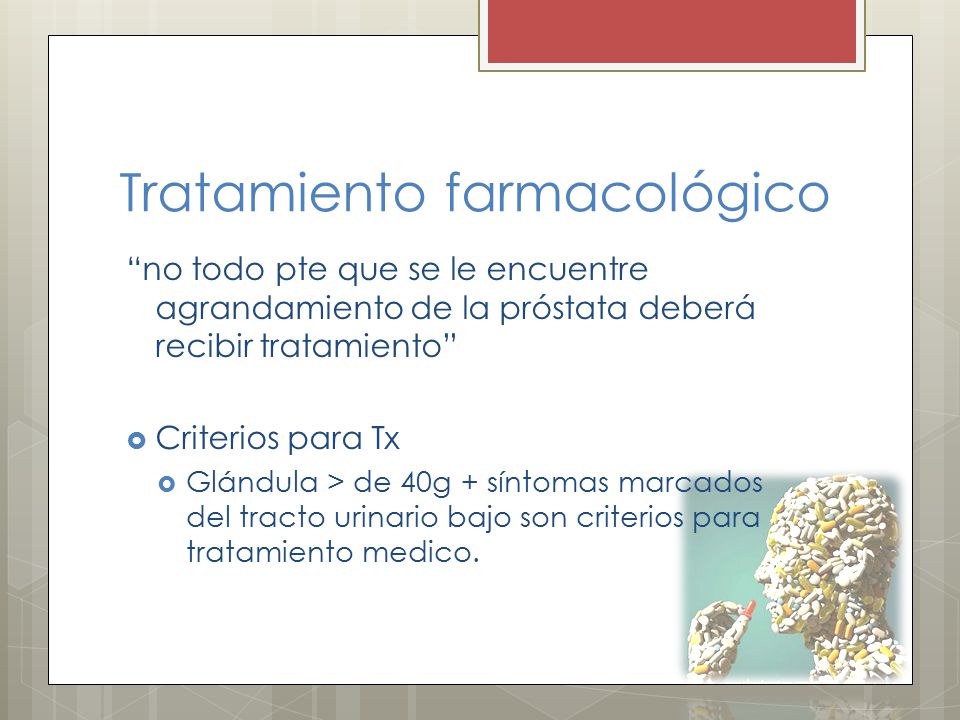 Tratamiento farmacológico

“no todo pte que se le encuentre agrandamiento de la próstata deberá recibir tratamiento”

Criterios para Tx

Glándula > de 40g + síntomas marcados del tracto urinario bajo son criterios para tratamiento medico.